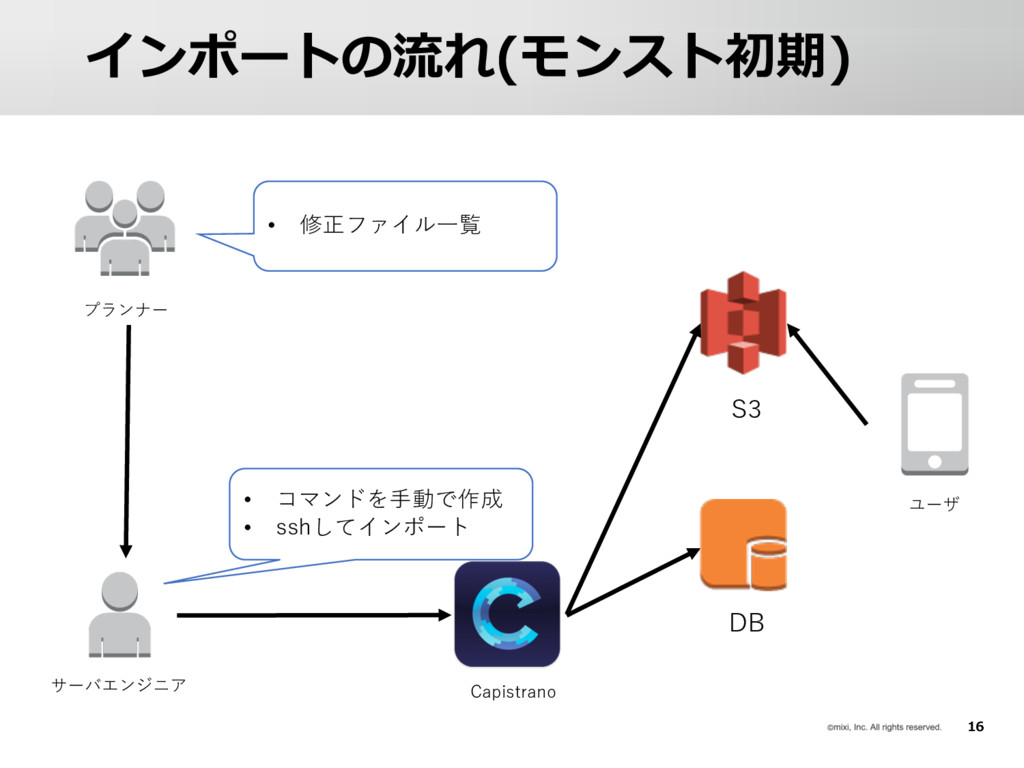 インポートの流れ(モンスト初期)

• 修正ファイル一覧

プランナー

S3

• コマンドを手動で作成
• sshしてインポート

ユーザ

DB

サーバエンジニア

Capistrano

©mixi, Inc. All rights reserved. 16